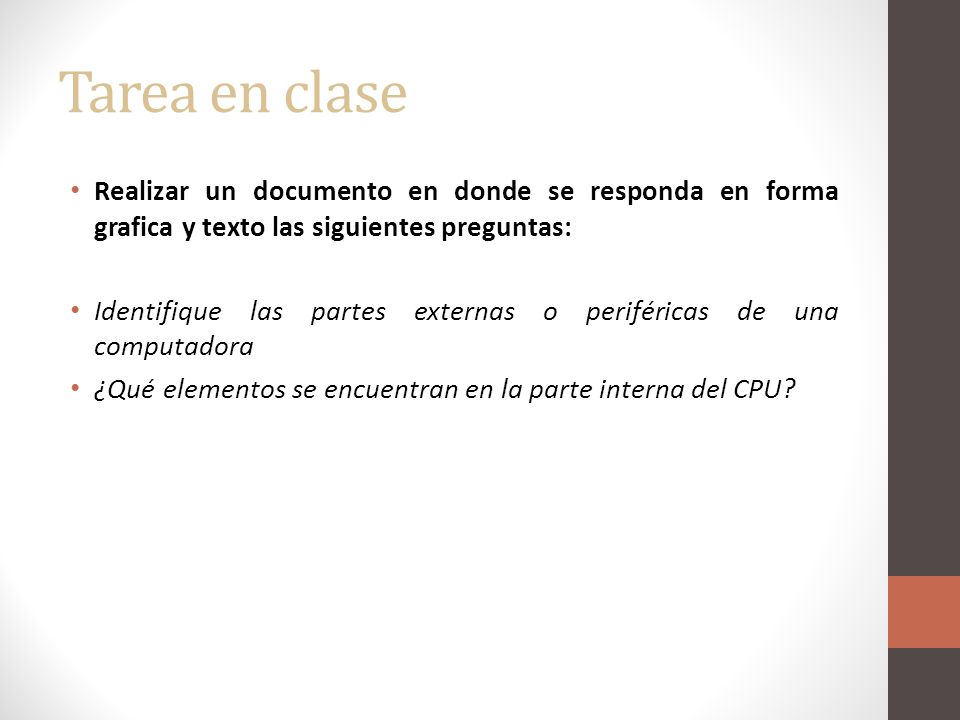 Tarea en clase

• Realizar un documento en donde se responda en forma grafica y texto las siguientes preguntas:

• Identifique las partes externas o periféricas de una computadora

• ¿Qué elementos se encuentran en la parte interna del CPU?